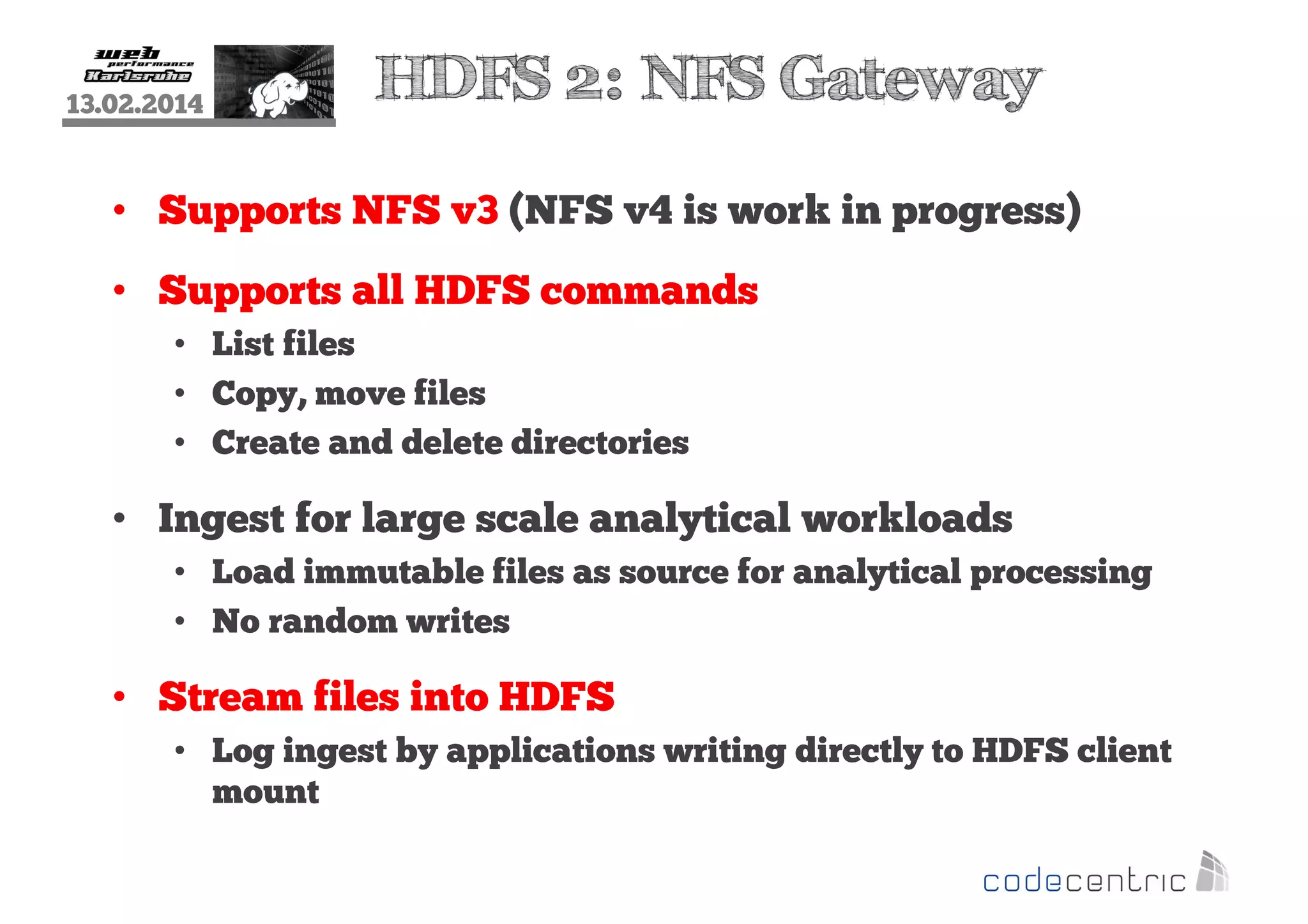 web performance Karlsruhe
13.02.2014

HDFS 2: NFS Gateway

• Supports NFS v3 (NFS v4 is work in progress)

• Supports all HDFS commands
  • List files
  • Copy, move files
  • Create and delete directories

• Ingest for large scale analytical workloads
  • Load immutable files as source for analytical processing
  • No random writes

• Stream files into HDFS
  • Log ingest by applications writing directly to HDFS client mount

codecentric